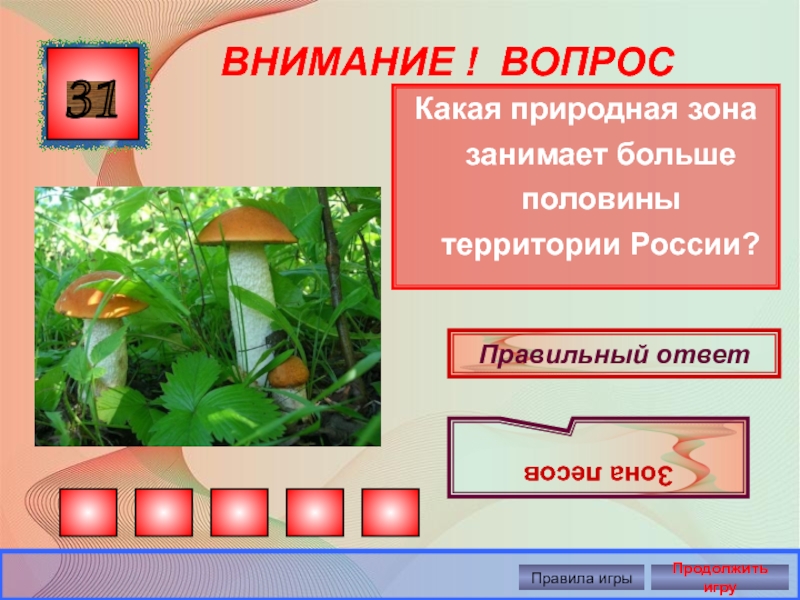 31

ВНИМАНИЕ ! ВОПРОС

Какая природная зона занимает больше половины территории России?

Правильный ответ

Зона лесов

Правила игры

Продолжить игру